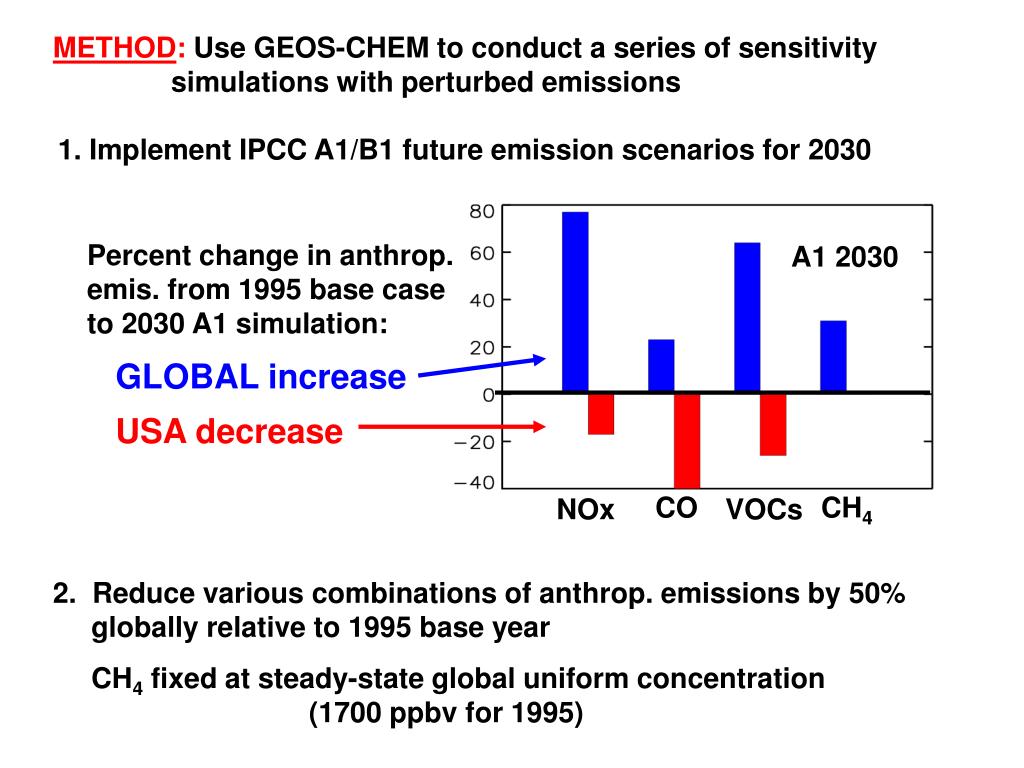 METHOD: Use GEOS-CHEM to conduct a series of sensitivity simulations with perturbed emissions

1. Implement IPCC A1/B1 future emission scenarios for 2030

Percent change in anthrop. emis. from 1995 base case to 2030 A1 simulation:

GLOBAL increase

USA decrease

80
60
40
20
0
−20
−40

A1 2030

NOx CO VOCs $CH_4$

2. Reduce various combinations of anthrop. emissions by 50% globally relative to 1995 base year

$CH_4$ fixed at steady-state global uniform concentration (1700 ppbv for 1995)